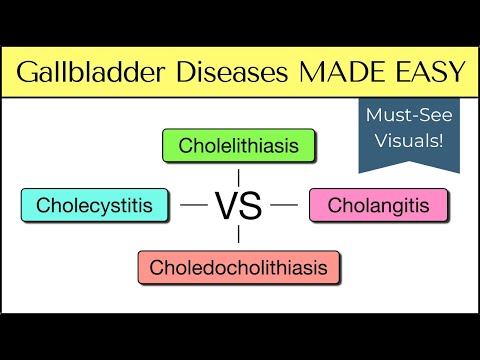 Gallbladder Diseases MADE EASY

Must-See Visuals!

Cholelithiasis

Cholecystitis

VS

Cholangitis

Choledocholithiasis